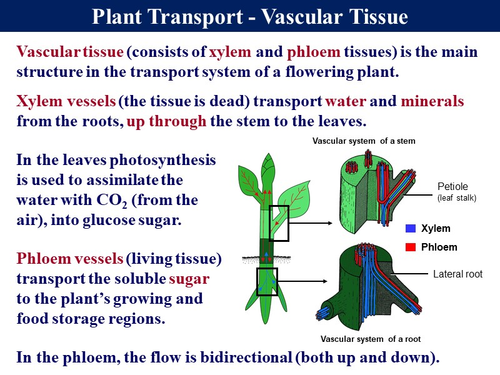 Plant Transport - Vascular Tissue

Vascular tissue (consists of xylem and phloem tissues) is the main structure in the transport system of a flowering plant.

Xylem vessels (the tissue is dead) transport water and minerals from the roots, up through the stem to the leaves.

In the leaves photosynthesis is used to assimilate the water with $CO_2$ (from the air), into glucose sugar.

Phloem vessels (living tissue) transport the soluble sugar to the plant's growing and food storage regions.

Vascular system of a stem

Petiole (leaf stalk)

Xylem

Phloem

Lateral root

Vascular system of a root

In the phloem, the flow is bidirectional (both up and down).